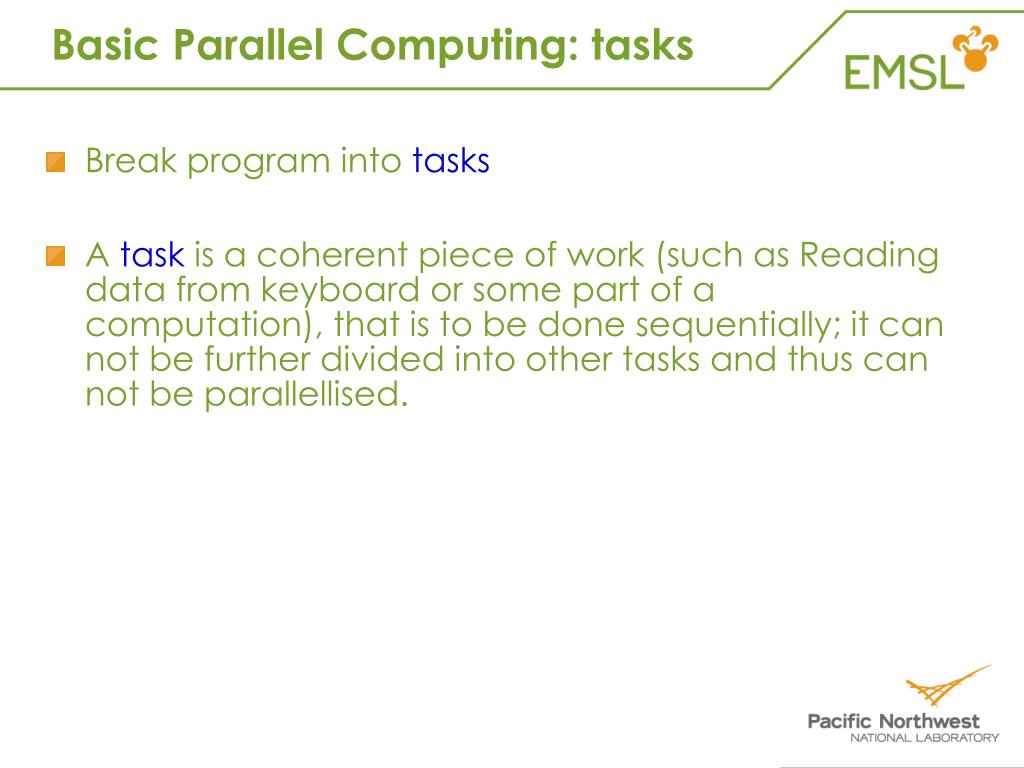 Basic Parallel Computing: tasks

EMSL

Break program into tasks

A task is a coherent piece of work (such as Reading data from keyboard or some part of a computation), that is to be done sequentially; it can not be further divided into other tasks and thus can not be parallellised.

Pacific Northwest
NATIONAL LABORATORY